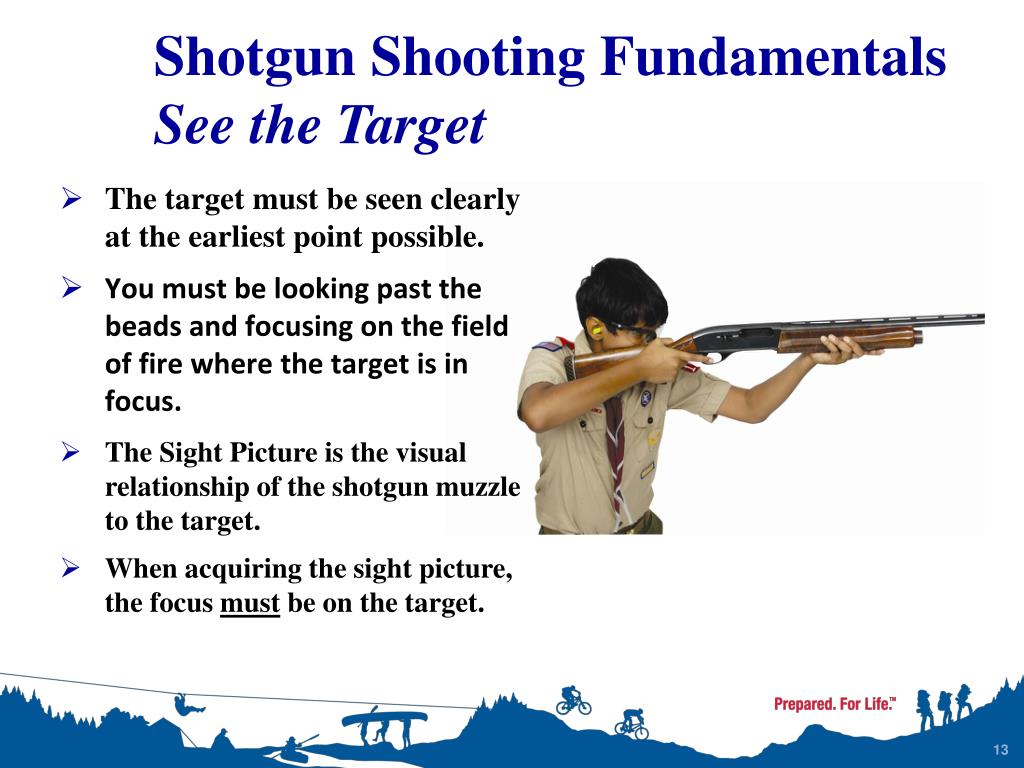 Shotgun Shooting Fundamentals
See the Target

➢ The target must be seen clearly at the earliest point possible.

➢ You must be looking past the beads and focusing on the field of fire where the target is in focus.

➢ The Sight Picture is the visual relationship of the shotgun muzzle to the target.

➢ When acquiring the sight picture, the focus must be on the target.

Prepared. For Life.™

13